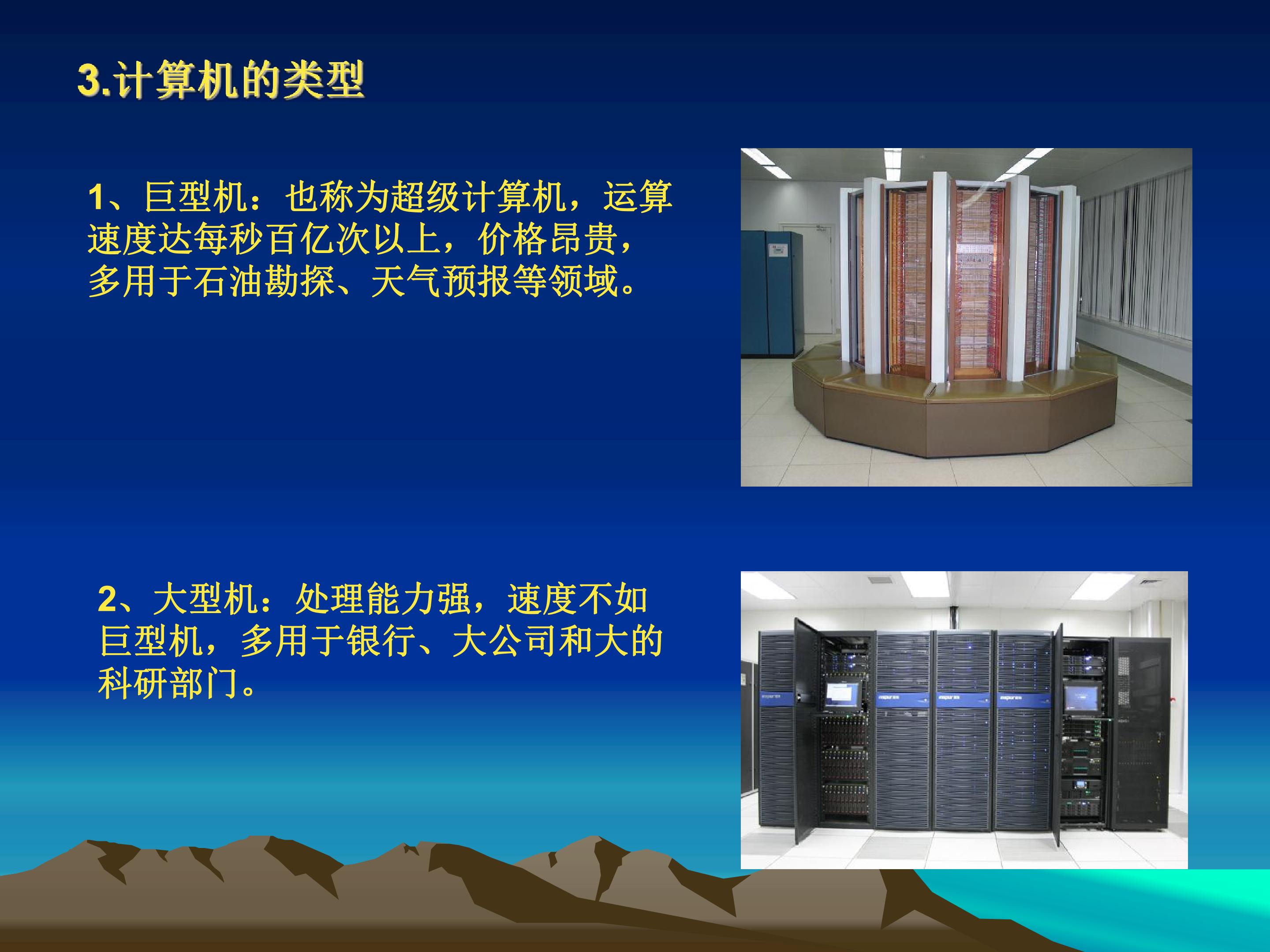 3.计算机的类型

1、巨型机：也称为超级计算机，运算速度达每秒百亿次以上，价格昂贵，多用于石油勘探、天气预报等领域。

2、大型机：处理能力强，速度不如巨型机，多用于银行、大公司和大的科研部门。